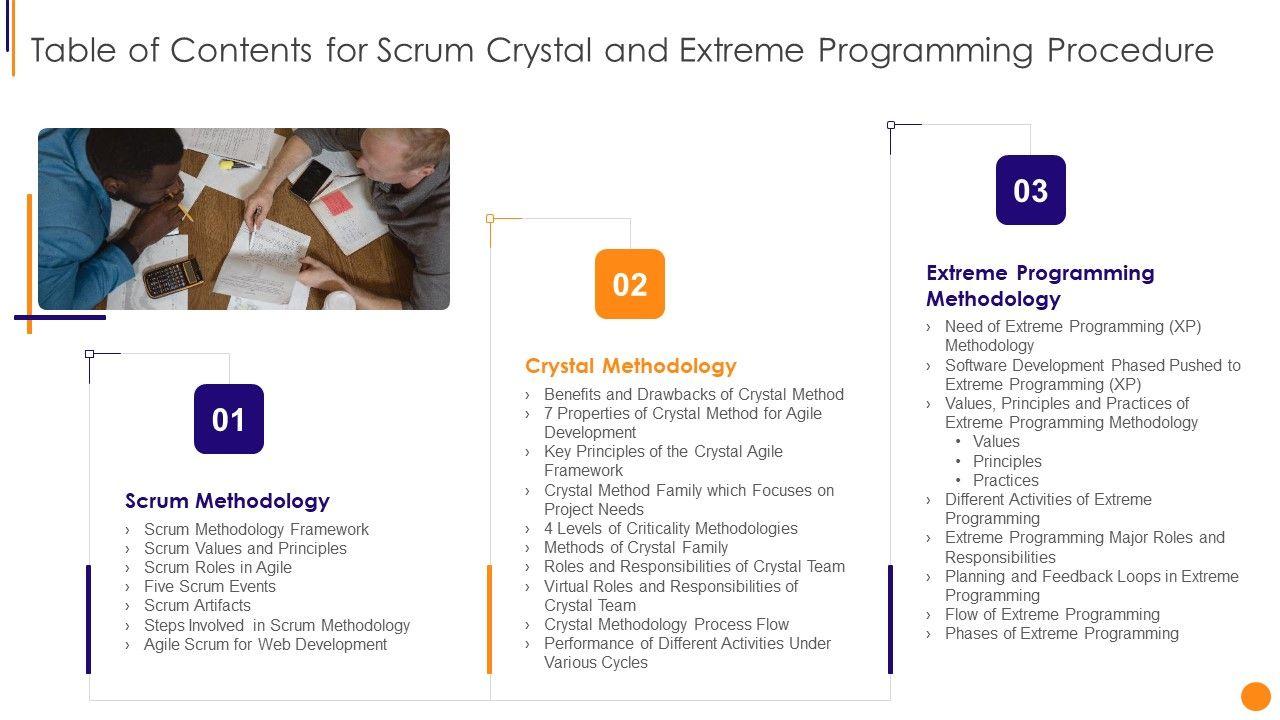 Table of Contents for Scrum Crystal and Extreme Programming Procedure

01

Scrum Methodology

› Scrum Methodology Framework
› Scrum Values and Principles
› Scrum Roles in Agile
› Five Scrum Events
› Scrum Artifacts
› Steps Involved in Scrum Methodology
› Agile Scrum for Web Development

02

Crystal Methodology

› Benefits and Drawbacks of Crystal Method
› 7 Properties of Crystal Method for Agile Development
› Key Principles of the Crystal Agile Framework
› Crystal Method Family which Focuses on Project Needs
› 4 Levels of Criticality Methodologies
› Methods of Crystal Family
› Roles and Responsibilities of Crystal Team
› Virtual Roles and Responsibilities of Crystal Team
› Crystal Methodology Process Flow
› Performance of Different Activities Under Various Cycles

03

Extreme Programming Methodology

› Need of Extreme Programming (XP) Methodology
› Software Development Phased Pushed to Extreme Programming (XP)
› Values, Principles and Practices of Extreme Programming Methodology
• Values
• Principles
• Practices
› Different Activities of Extreme Programming
› Extreme Programming Major Roles and Responsibilities
› Planning and Feedback Loops in Extreme Programming
› Flow of Extreme Programming
› Phases of Extreme Programming